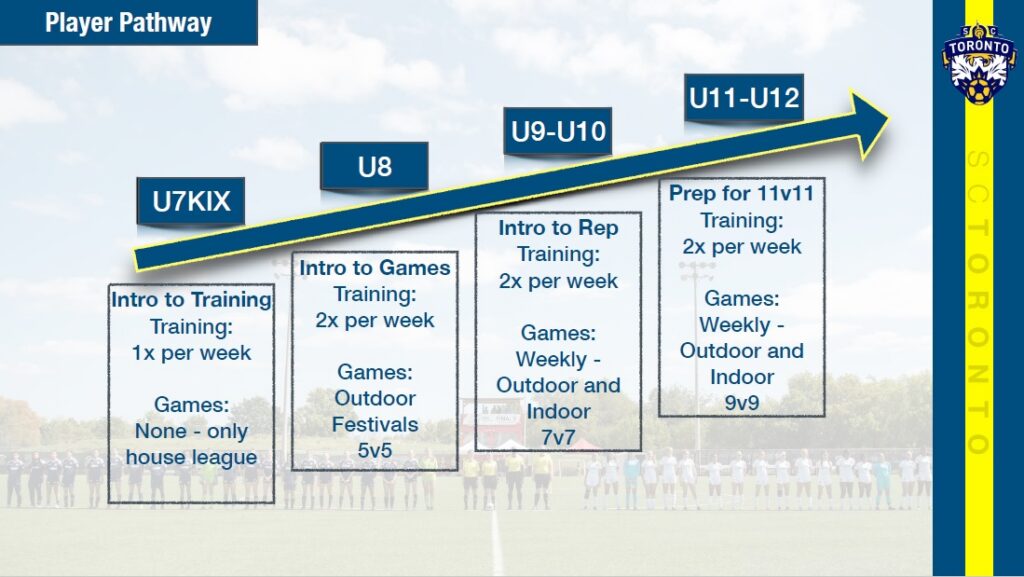 Player Pathway

U7KIX

U8

U9-U10

U11-U12

Intro to Training
Training:
1x per week

Games:
None - only house league

Intro to Games
Training:
2x per week

Games:
Outdoor Festivals
5v5

Intro to Rep
Training:
2x per week

Games:
Weekly - Outdoor and Indoor
7v7

Prep for 11v11
Training:
2x per week

Games:
Weekly - Outdoor and Indoor
9v9

SC TORONTO

SC TORONTO